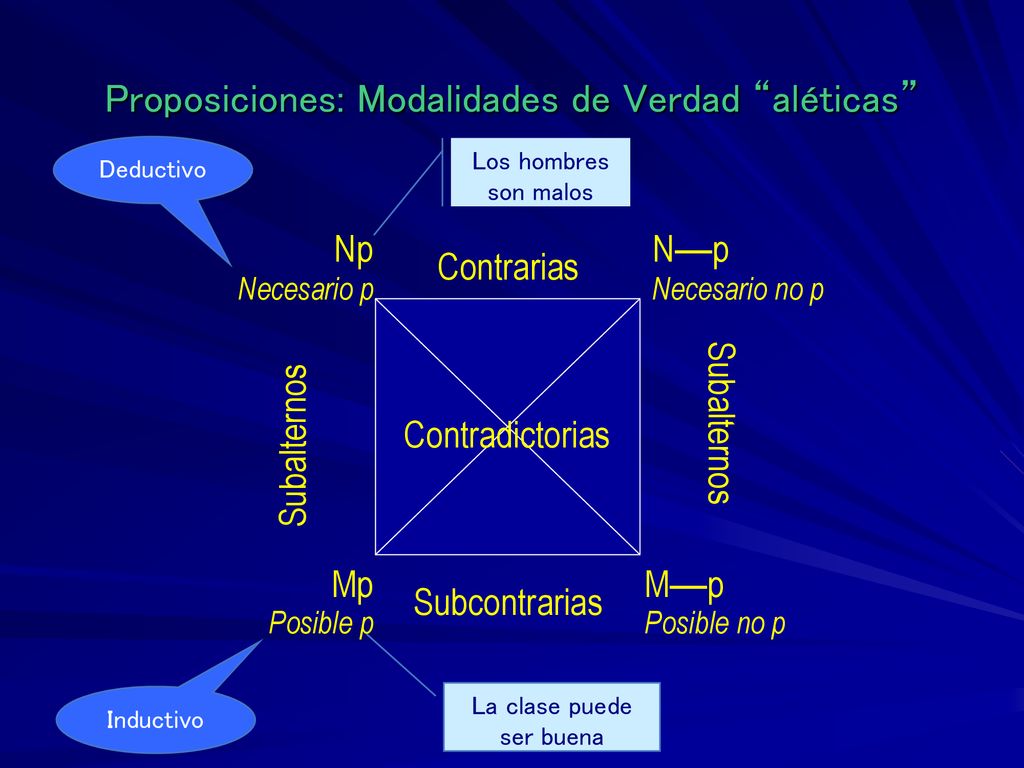 Proposiciones: Modalidades de Verdad “aléticas”

Deductivo

Los hombres son malos

Np
Necesario p

Contrarias

N—p
Necesario no p

Subalternos

Contradictorias

Subalternos

Mp
Posible p

Subcontrarias

M—p
Posible no p

Inductivo

La clase puede ser buena